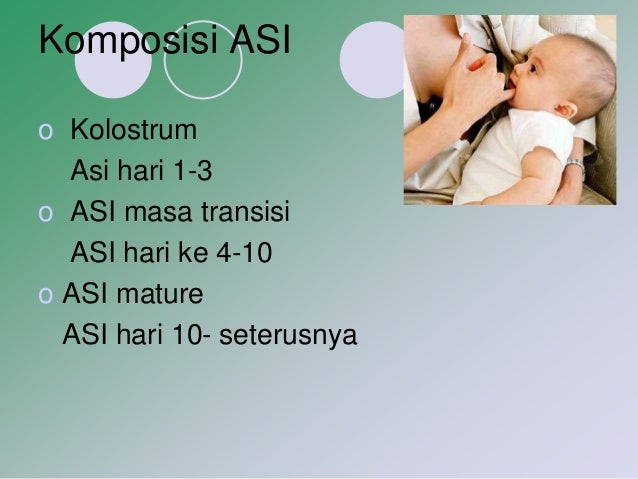 Komposisi ASI

o Kolostrum
Asi hari 1-3
o ASI masa transisi
ASI hari ke 4-10
o ASI mature
ASI hari 10- seterusnya